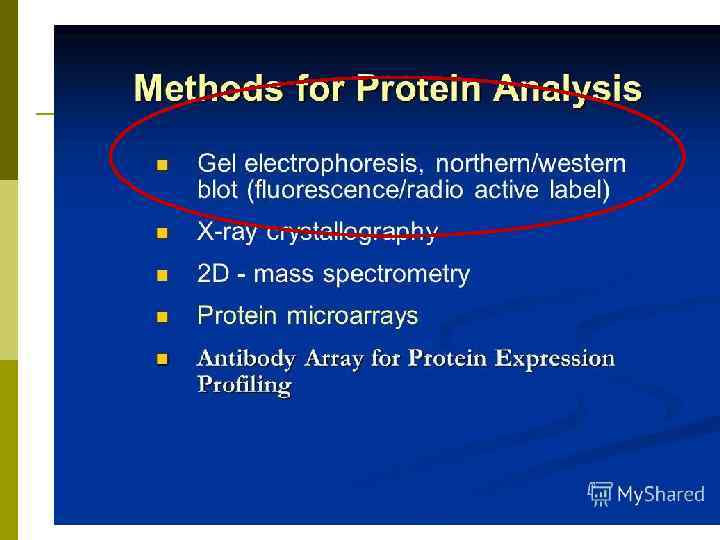 Methods for Protein Analysis

- Gel electrophoresis, northern/western blot (fluorescence/radio active label)
- X-ray crystallography
- 2D - mass spectrometry
- Protein microarrays
- Antibody Array for Protein Expression Profiling

MyShared